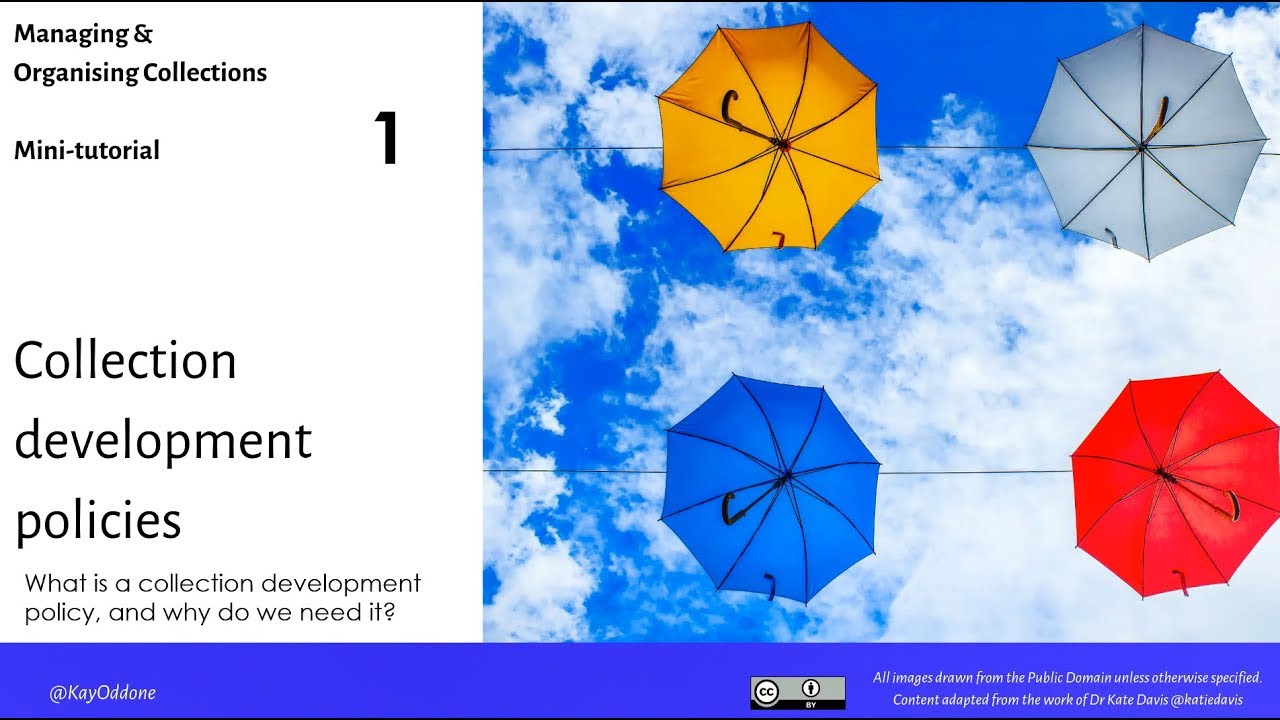 Managing & Organising Collections

Mini-tutorial

1

Collection development policies

What is a collection development policy, and why do we need it?

@KayOddone

cc BY

All images drawn from the Public Domain unless otherwise specified.
Content adapted from the work of Dr Kate Davis @katiedavis